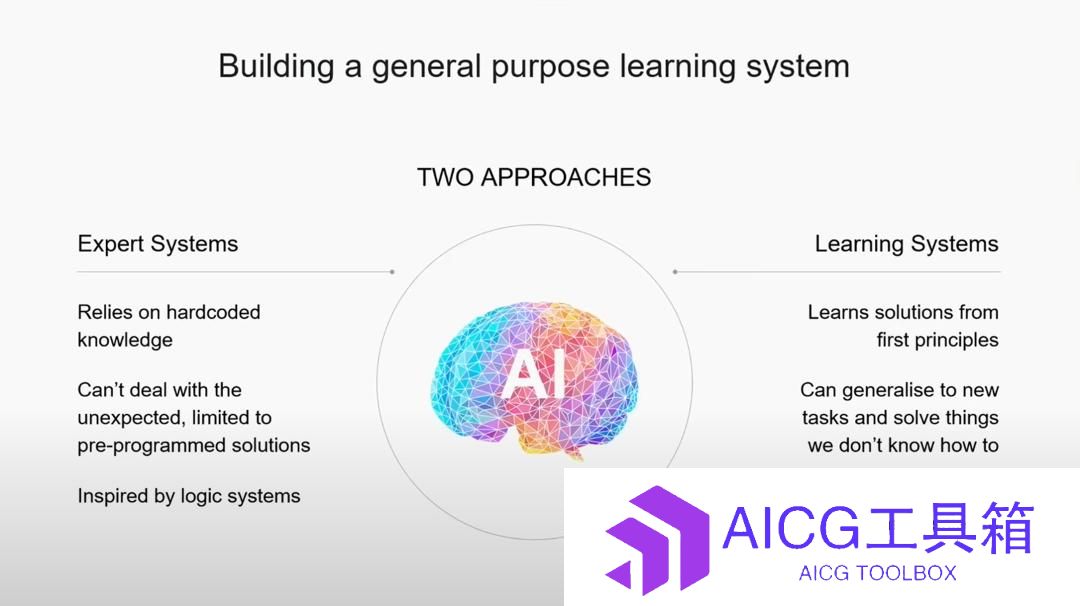 Building a general purpose learning system

TWO APPROACHES

Expert Systems

Relies on hardcoded knowledge

Can't deal with the unexpected, limited to pre-programmed solutions

Inspired by logic systems

AI

Learning Systems

Learns solutions from first principles

Can generalise to new tasks and solve things we don't know how to

AICG工具箱
AICG TOOLBOX